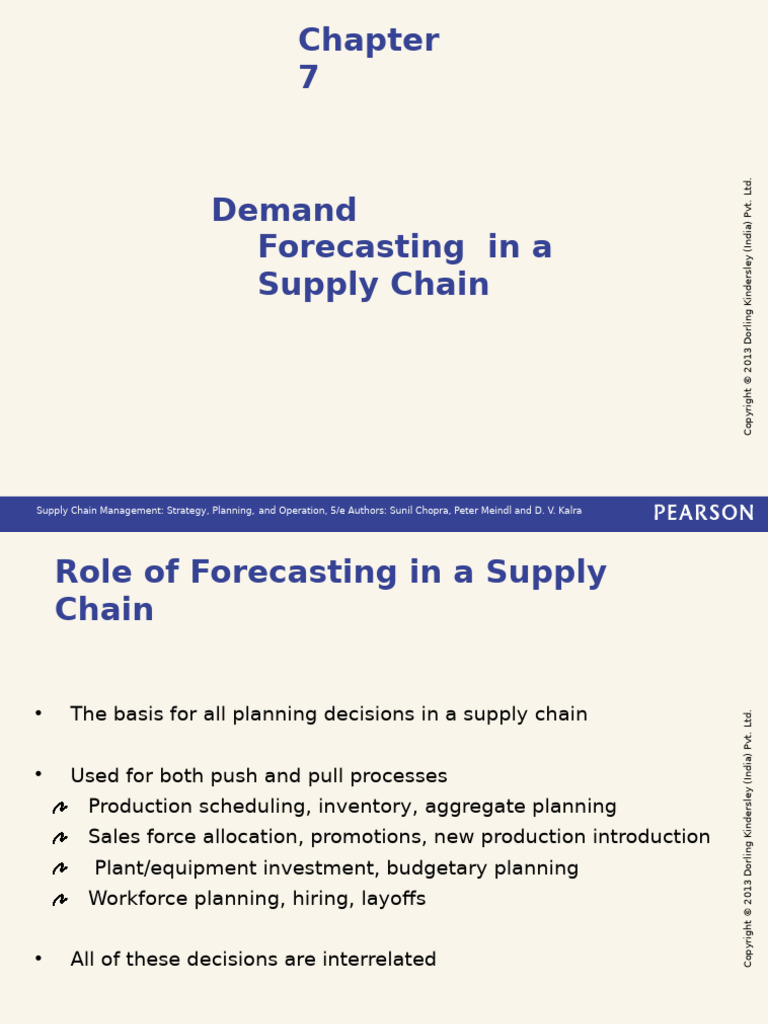 Chapter 7

Demand Forecasting in a Supply Chain

Copyright © 2013 Dorling Kindersley (India) Pvt. Ltd.

Supply Chain Management: Strategy, Planning, and Operation, 5/e Authors: Sunil Chopra, Peter Meindl and D. V. Kalra

PEARSON

Role of Forecasting in a Supply Chain

• The basis for all planning decisions in a supply chain

• Used for both push and pull processes
Production scheduling, inventory, aggregate planning
Sales force allocation, promotions, new production introduction
Plant/equipment investment, budgetary planning
Workforce planning, hiring, layoffs

• All of these decisions are interrelated

Copyright © 2013 Dorling Kindersley (India) Pvt. Ltd.